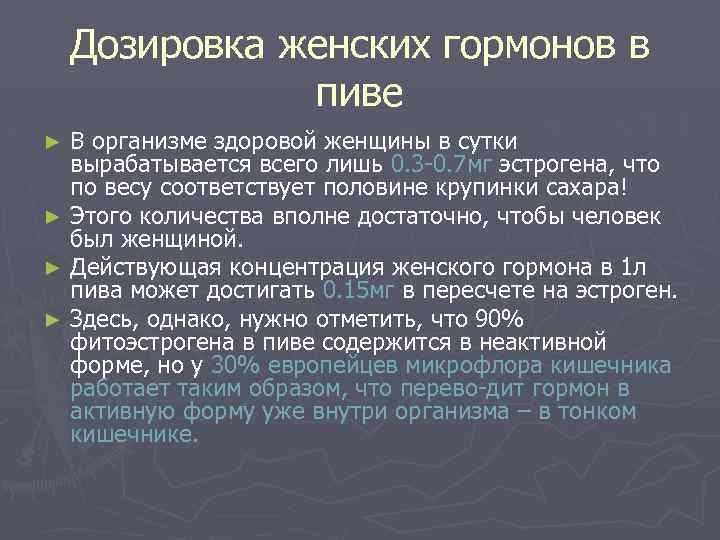 Дозировка женских гормонов в пиве

► В организме здоровой женщины в сутки вырабатывается всего лишь 0.3-0.7мг эстрогена, что по весу соответствует половине крупинки сахара!

► Этого количества вполне достаточно, чтобы человек был женщиной.

► Действующая концентрация женского гормона в 1л пива может достигать 0.15мг в пересчете на эстроген.

► Здесь, однако, нужно отметить, что 90% фитоэстрогена в пиве содержится в неактивной форме, но у 30% европейцев микрофлора кишечника работает таким образом, что перево-дит гормон в активную форму уже внутри организма – в тонком кишечнике.